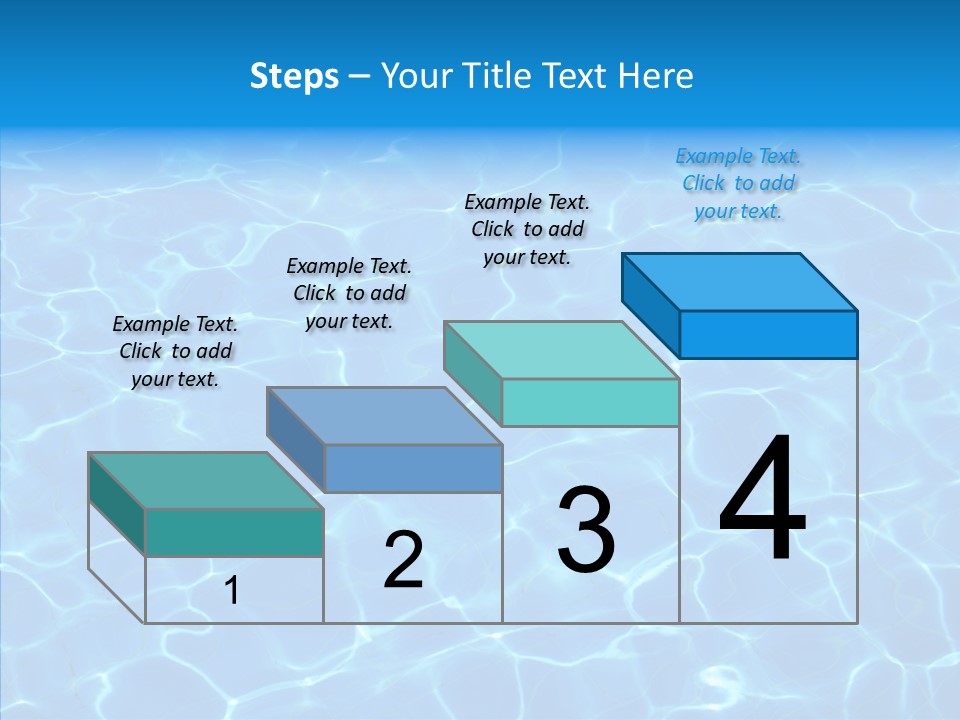 Steps – Your Title Text Here

Example Text. Click to add your text.

Example Text. Click to add your text.

Example Text. Click to add your text.

Example Text. Click to add your text.

1

2

3

4